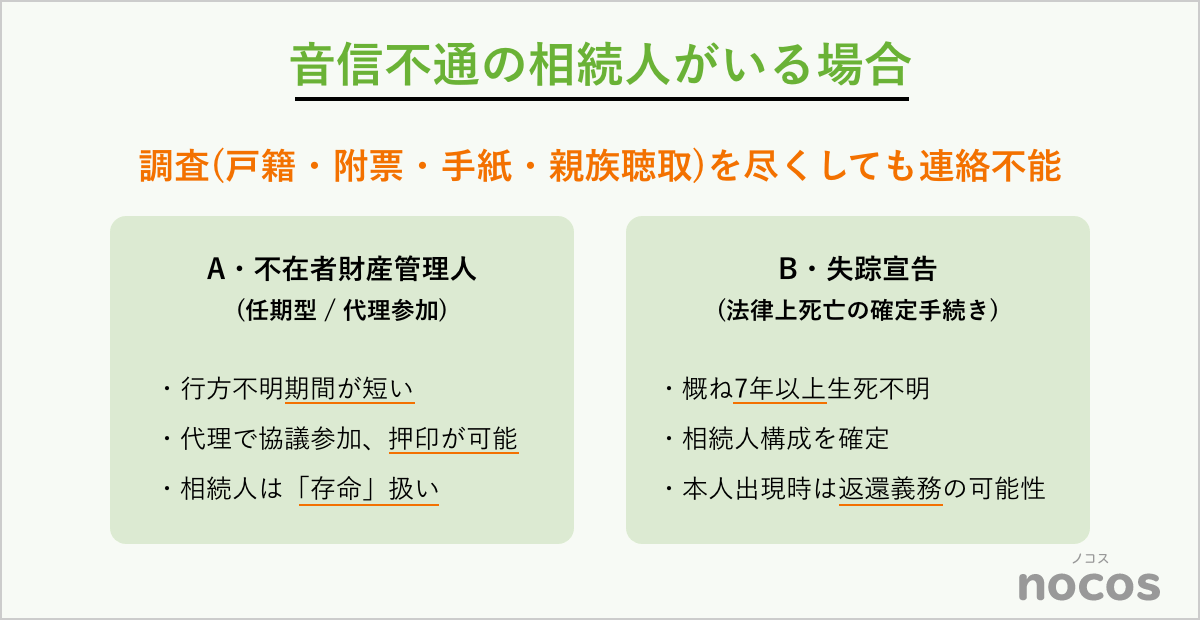 音信不通の相続人がいる場合

調査(戸籍・附票・手紙・親族聴取)を尽くしても連絡不能

A・不在者財産管理人
(任期型 / 代理参加)

・行方不明期間が短い
・代理で協議参加、押印が可能
・相続人は「存命」扱い

B・失踪宣告
(法律上死亡の確定手続き)

・概ね7年以上生死不明
・相続人構成を確定
・本人出現時は返還義務の可能性

ノコス
nocos